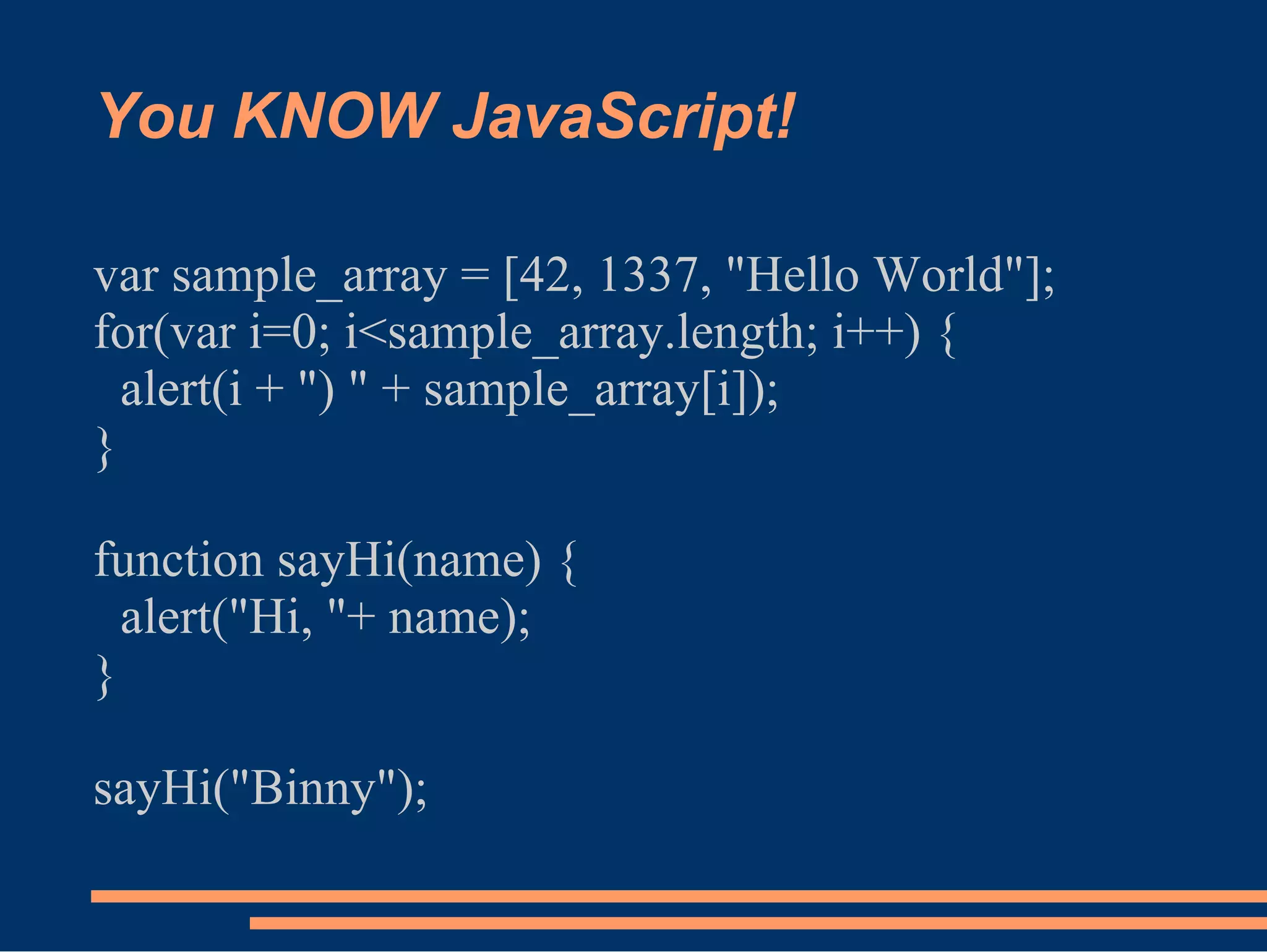 You KNOW JavaScript!

var sample_array = [42, 1337, "Hello World"];
for(var i=0; i<sample_array.length; i++) {
  alert(i + ") " + sample_array[i]);
}

function sayHi(name) {
  alert("Hi, "+ name);
}

sayHi("Binny");